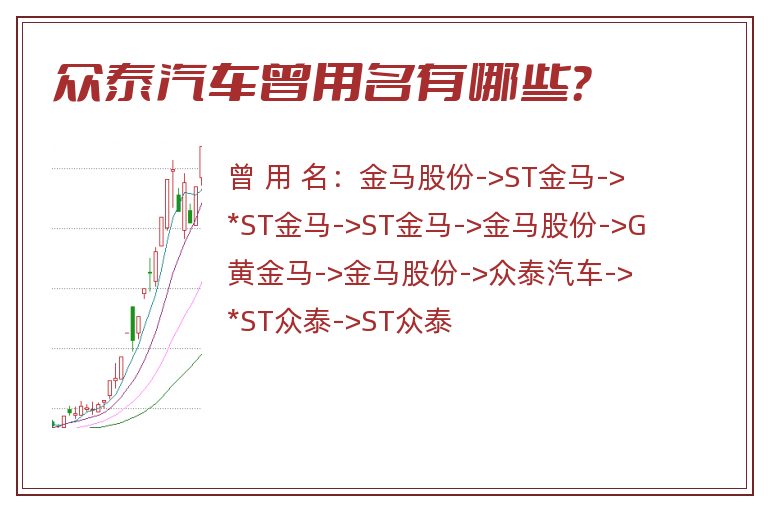 众泰汽车曾用名有哪些?

曾 用 名：金马股份->ST金马->*ST金马->ST金马->金马股份->G黄金马->金马股份->众泰汽车->*ST众泰->ST众泰